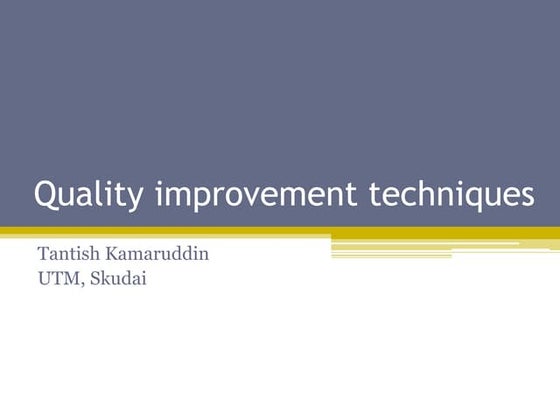 Quality improvement techniques

Tantish Kamaruddin
UTM, Skudai